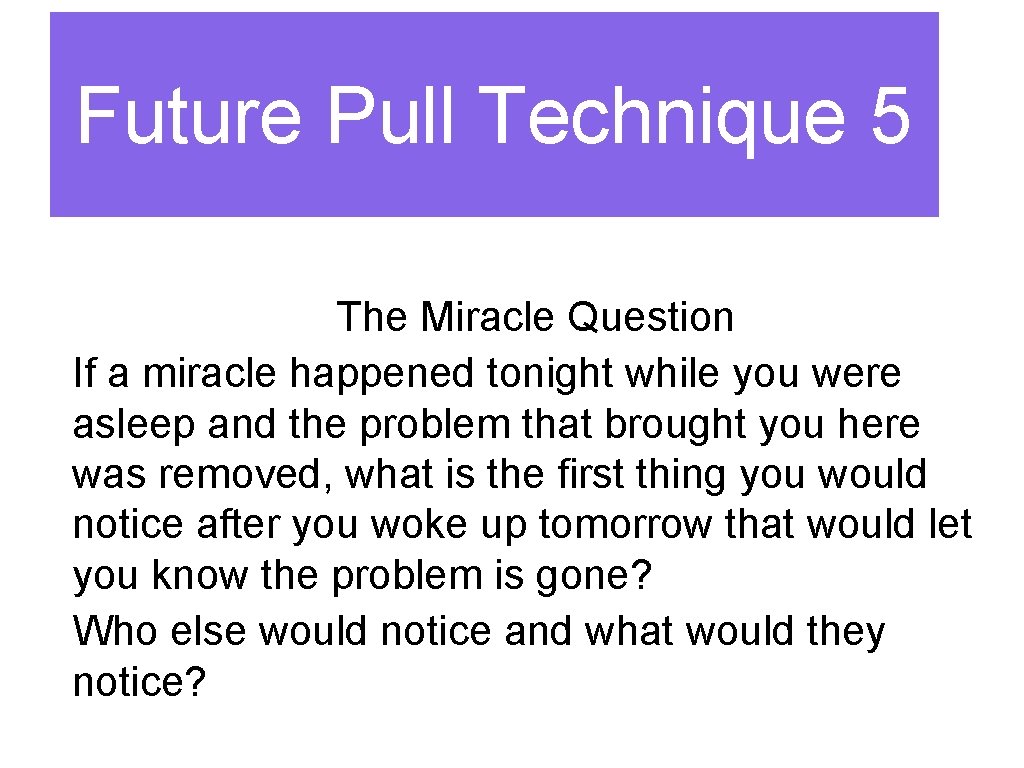 Future Pull Technique 5

The Miracle Question

If a miracle happened tonight while you were asleep and the problem that brought you here was removed, what is the first thing you would notice after you woke up tomorrow that would let you know the problem is gone?

Who else would notice and what would they notice?